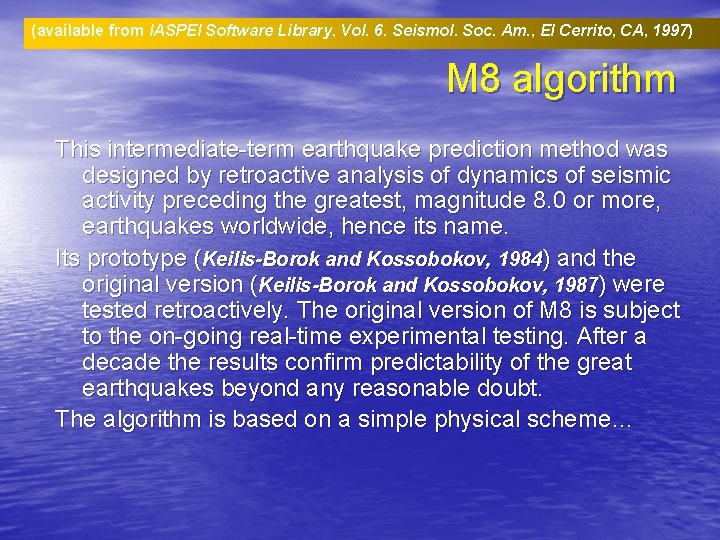 (available from IASPEI Software Library, Vol. 6. Seismol. Soc. Am., El Cerrito, CA, 1997)

M8 algorithm

This intermediate-term earthquake prediction method was designed by retroactive analysis of dynamics of seismic activity preceding the greatest, magnitude 8.0 or more, earthquakes worldwide, hence its name.

Its prototype (Keilis-Borok and Kossobokov, 1984) and the original version (Keilis-Borok and Kossobokov, 1987) were tested retroactively. The original version of M8 is subject to the on-going real-time experimental testing. After a decade the results confirm predictability of the great earthquakes beyond any reasonable doubt.

The algorithm is based on a simple physical scheme...